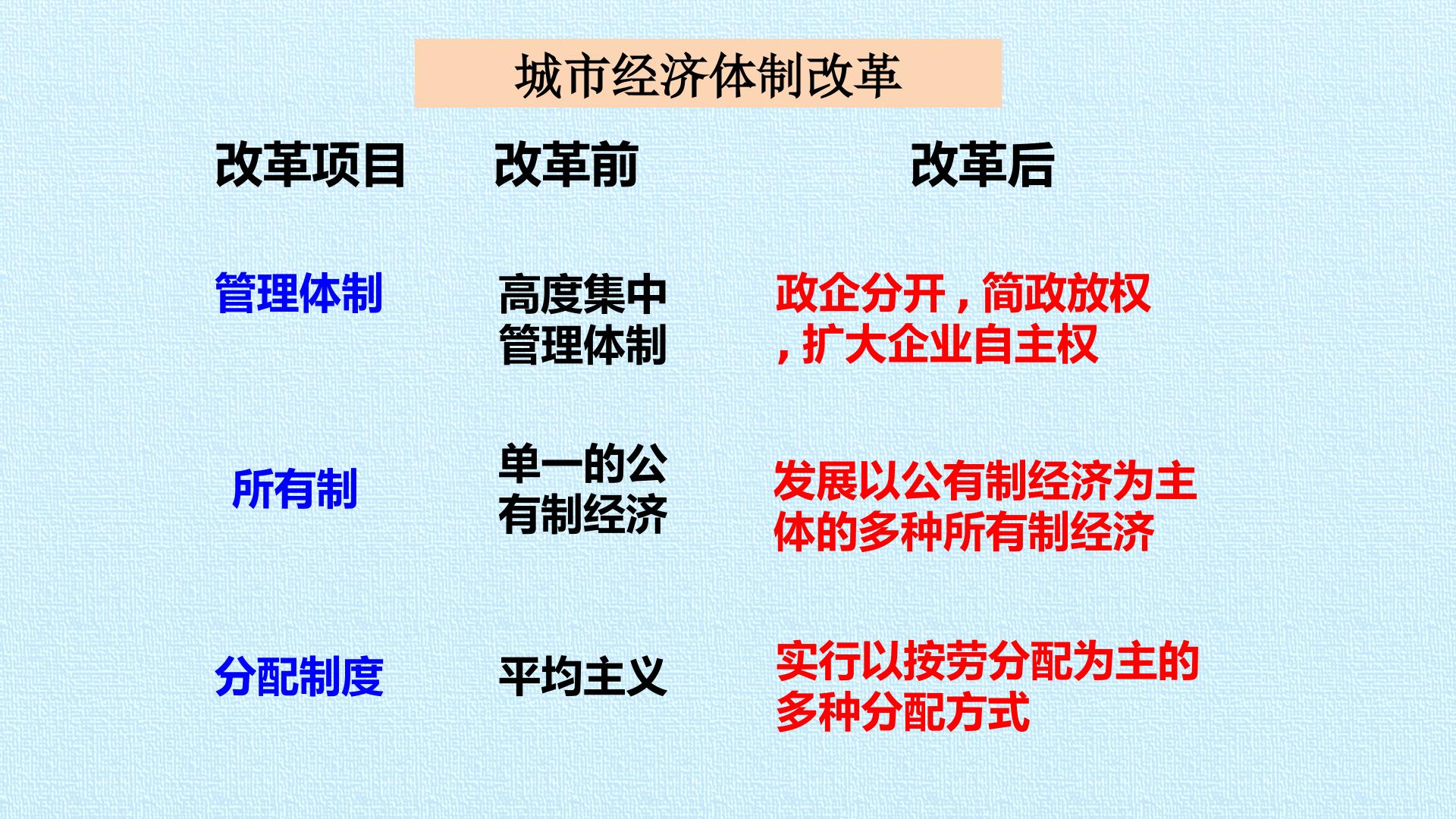 城市经济体制改革

| 改革项目 | 改革前 | 改革后 |
|---|---|---|
| 管理体制 | 高度集中管理体制 | 政企分开，简政放权，扩大企业自主权 |
| 所有制 | 单一的公有制经济 | 发展以公有制经济为主体的多种所有制经济 |
| 分配制度 | 平均主义 | 实行以按劳分配为主的多种分配方式 |